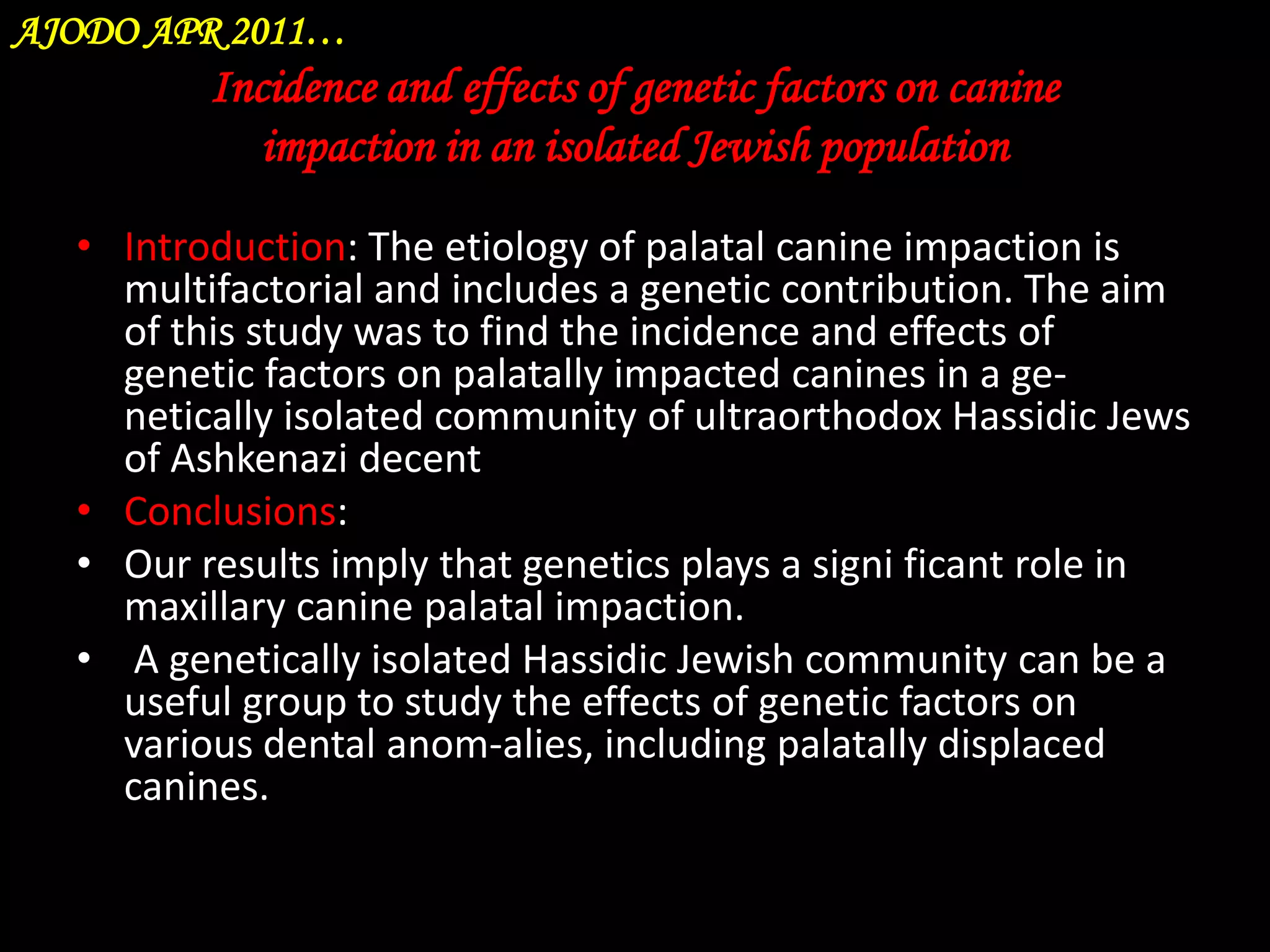 AJODO APR 2011…

Incidence and effects of genetic factors on canine impaction in an isolated Jewish population

• Introduction: The etiology of palatal canine impaction is multifactorial and includes a genetic contribution. The aim of this study was to find the incidence and effects of genetic factors on palatally impacted canines in a genetically isolated community of ultraorthodox Hassidic Jews of Ashkenazi decent
• Conclusions:
• Our results imply that genetics plays a signi ficant role in maxillary canine palatal impaction.
• A genetically isolated Hassidic Jewish community can be a useful group to study the effects of genetic factors on various dental anom-alies, including palatally displaced canines.